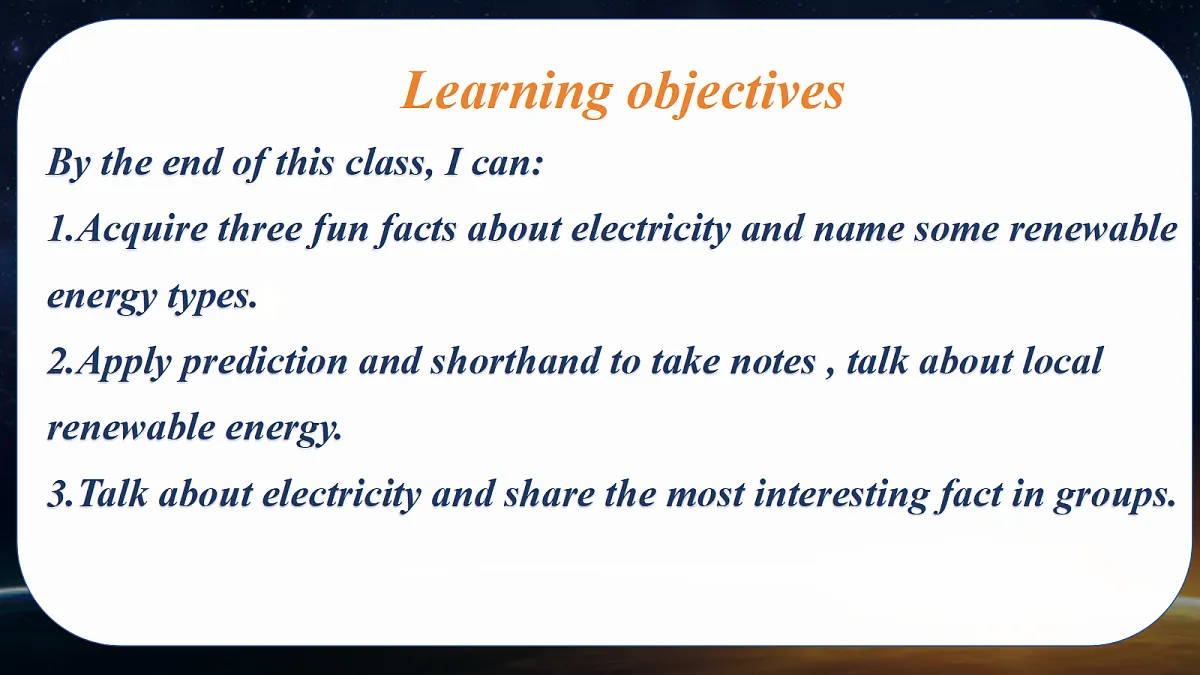 Learning objectives

By the end of this class, I can:

1.Acquire three fun facts about electricity and name some renewable energy types.

2.Apply prediction and shorthand to take notes , talk about local renewable energy.

3.Talk about electricity and share the most interesting fact in groups.